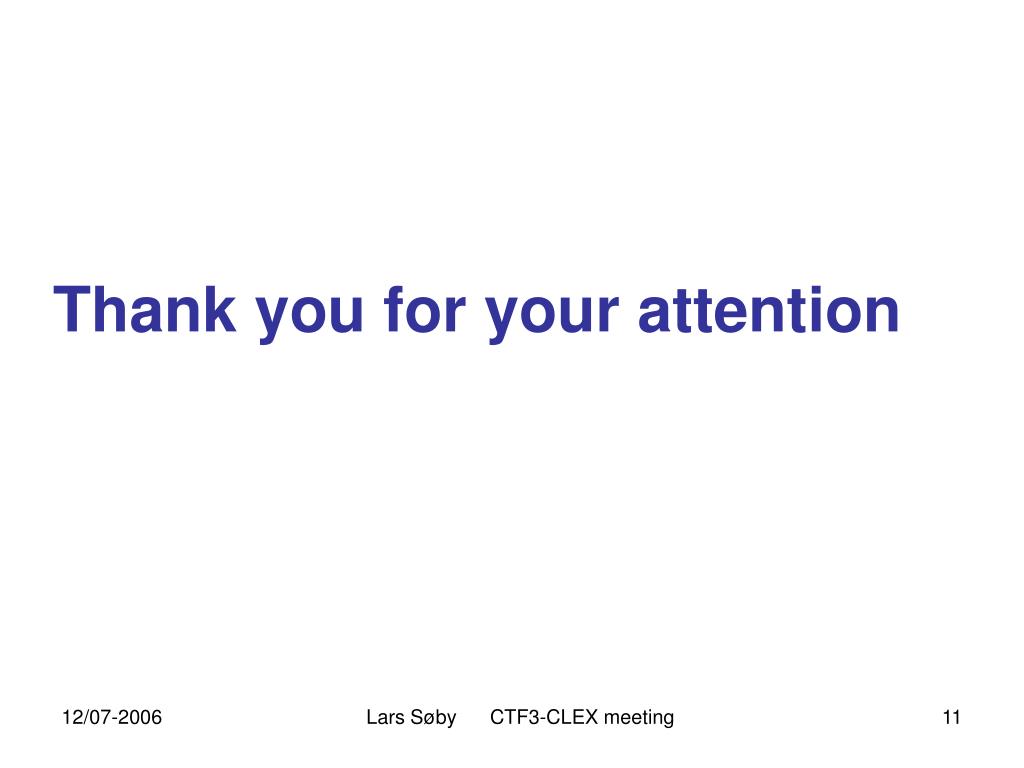 Thank you for your attention

12/07-2006 Lars Søby CTF3-CLEX meeting 11